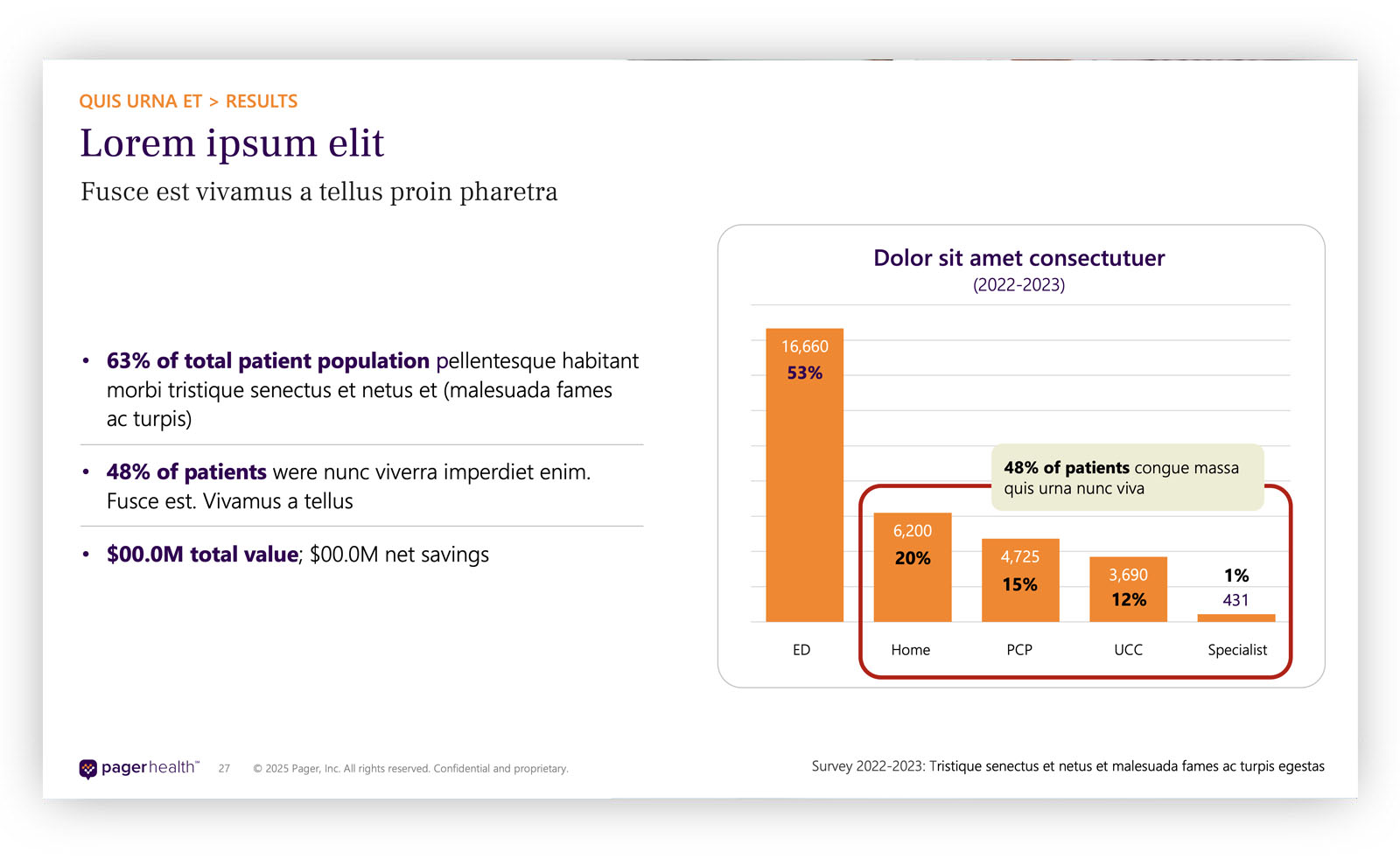 QUIS URNA ET > RESULTS

Lorem ipsum elit

Fusce est vivamus a tellus proin pharetra

• 63% of total patient population pellentesque habitant morbi tristique senectus et netus et (malesuada fames ac turpis)

• 48% of patients were nunc viverra imperdiet enim. Fusce est. Vivamus a tellus

• $00.0M total value; $00.0M net savings

Dolor sit amet consectutuer
(2022-2023)

16,660
53%

48% of patients congue massa quis urna nunc viva

6,200
20%

4,725
15%

3,690
12%

1%
431

ED
Home
PCP
UCC
Specialist

pagerhealth™ 27 © 2025 Pager, Inc. All rights reserved. Confidential and proprietary.

Survey 2022-2023: Tristique senectus et netus et malesuada fames ac turpis egestas